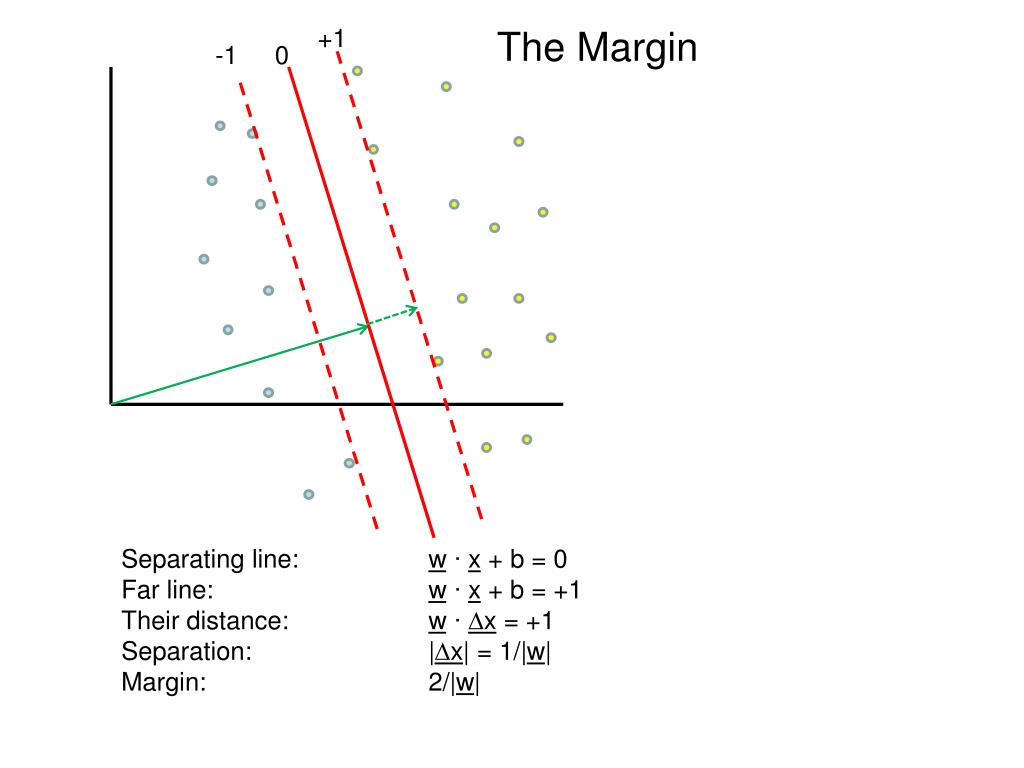 The Margin

-1 0 +1

Separating line: $\underline{w} \cdot \underline{x} + b = 0$
Far line: $\underline{w} \cdot \underline{x} + b = +1$
Their distance: $\underline{w} \cdot \underline{\Delta x} = +1$
Separation: $|\underline{\Delta x}| = 1/|\underline{w}|$
Margin: $2/|\underline{w}|$